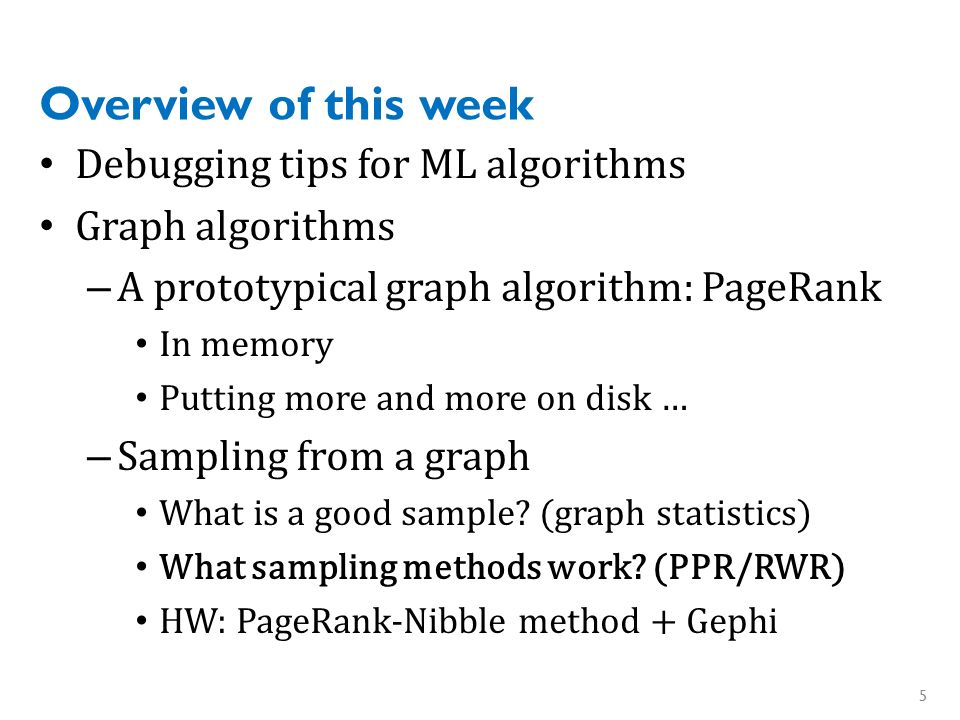 Overview of this week

• Debugging tips for ML algorithms
• Graph algorithms
– A prototypical graph algorithm: PageRank
• In memory
• Putting more and more on disk …
– Sampling from a graph
• What is a good sample? (graph statistics)
• What sampling methods work? (PPR/RWR)
• HW: PageRank-Nibble method + Gephi

5